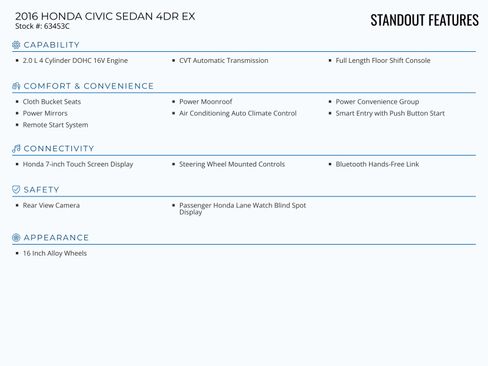 2016 HONDA CIVIC SEDAN 4DR EX
Stock #: 63453C

STANDOUT FEATURES

CAPABILITY

- 2.0 L 4 Cylinder DOHC 16V Engine
- CVT Automatic Transmission
- Full Length Floor Shift Console

COMFORT & CONVENIENCE

- Cloth Bucket Seats
- Power Mirrors
- Remote Start System
- Power Moonroof
- Air Conditioning Auto Climate Control
- Power Convenience Group
- Smart Entry with Push Button Start

CONNECTIVITY

- Honda 7-inch Touch Screen Display
- Steering Wheel Mounted Controls
- Bluetooth Hands-Free Link

SAFETY

- Rear View Camera
- Passenger Honda Lane Watch Blind Spot Display

APPEARANCE

- 16 Inch Alloy Wheels